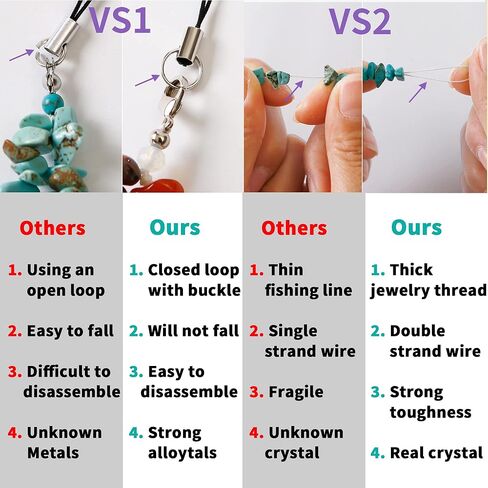 VS1

VS2

Others

1. Using an open loop

2. Easy to fall

3. Difficult to disassemble

4. Unknown Metals

Ours

1. Closed loop with buckle

2. Will not fall

3. Easy to disassemble

4. Strong alloytals

Others

1. Thin fishing line

2. Single strand wire

3. Fragile

4. Unknown crystal

Ours

1. Thick jewelry thread

2. Double strand wire

3. Strong toughness

4. Real crystal